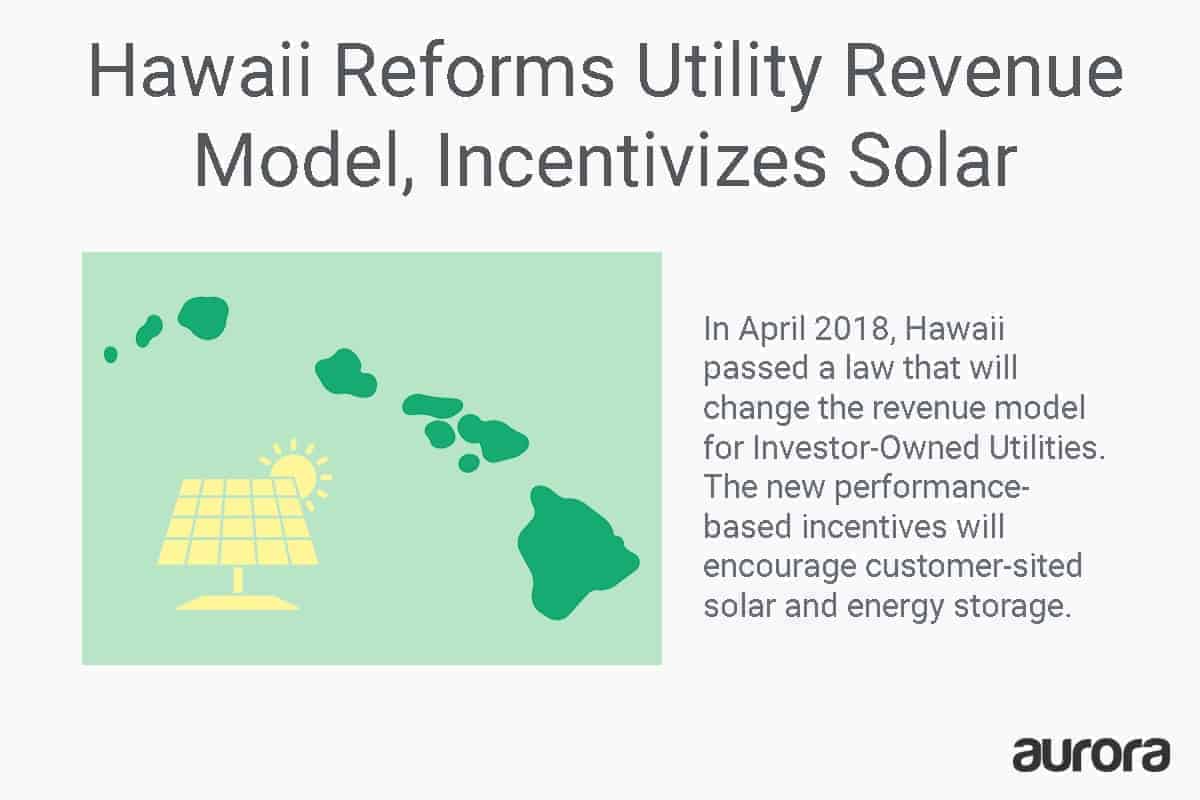 Hawaii Reforms Utility Revenue Model, Incentivizes Solar

In April 2018, Hawaii passed a law that will change the revenue model for Investor-Owned Utilities. The new performance-based incentives will encourage customer-sited solar and energy storage.

aurora